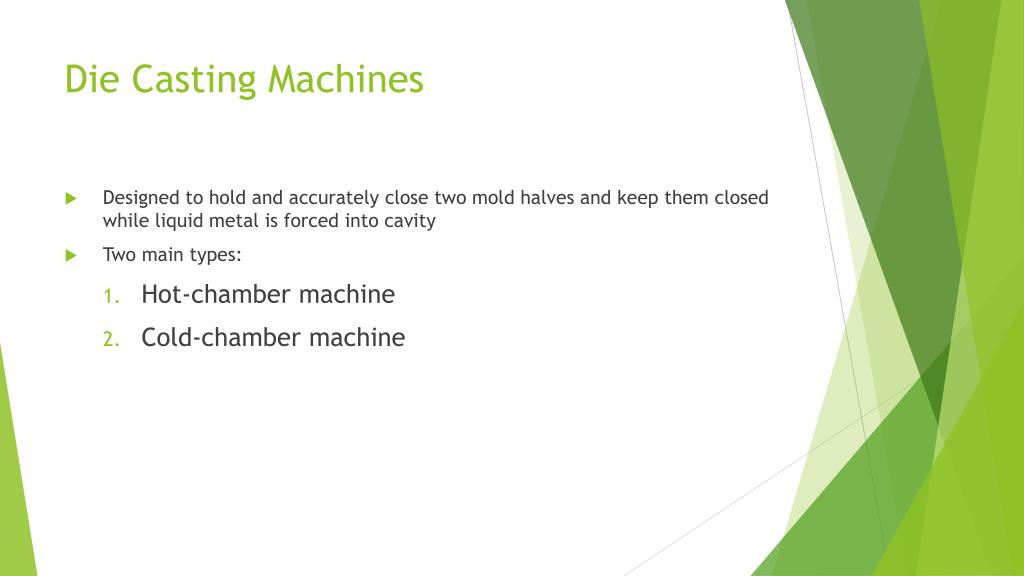 Die Casting Machines

Designed to hold and accurately close two mold halves and keep them closed while liquid metal is forced into cavity

Two main types:

1. Hot-chamber machine
2. Cold-chamber machine